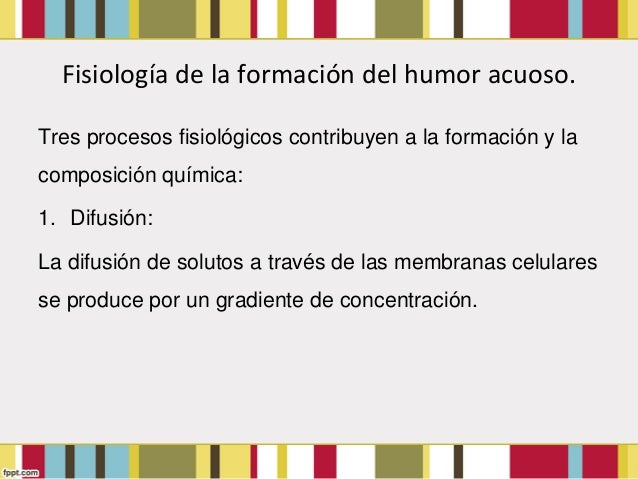 Fisiología de la formación del humor acuoso.

Tres procesos fisiológicos contribuyen a la formación y la composición química:

1. Difusión:

La difusión de solutos a través de las membranas celulares se produce por un gradiente de concentración.

fppt.com